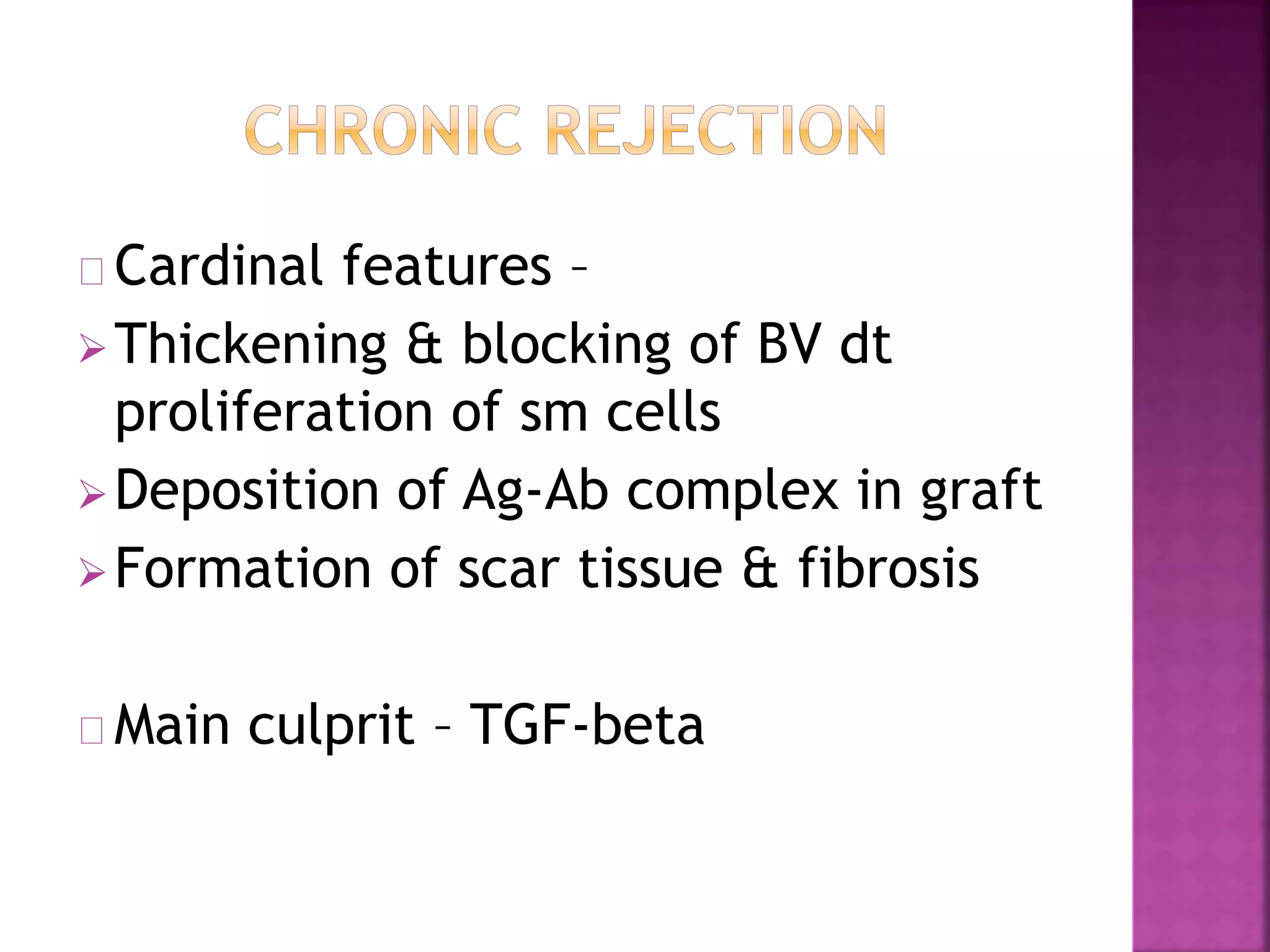 CHRONIC REJECTION

Cardinal features –

Thickening & blocking of BV dt proliferation of sm cells

Deposition of Ag-Ab complex in graft

Formation of scar tissue & fibrosis

Main culprit – TGF-beta